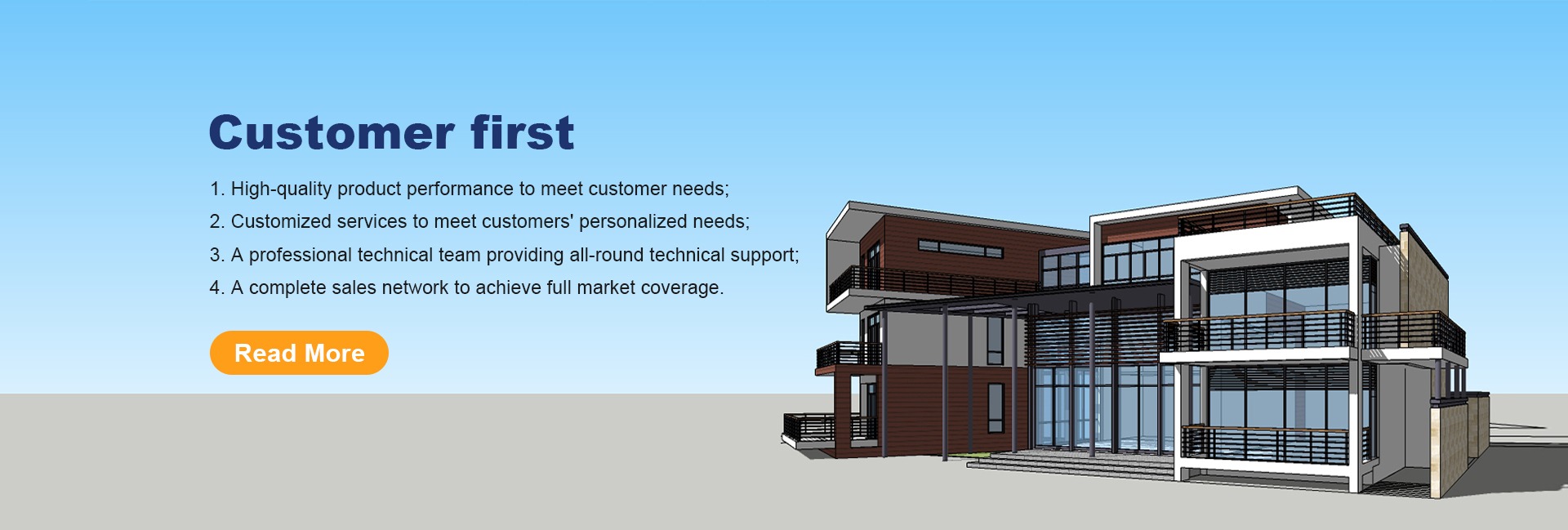 Customer first

1. High-quality product performance to meet customer needs;
2. Customized services to meet customers' personalized needs;
3. A professional technical team providing all-round technical support;
4. A complete sales network to achieve full market coverage.

Read More